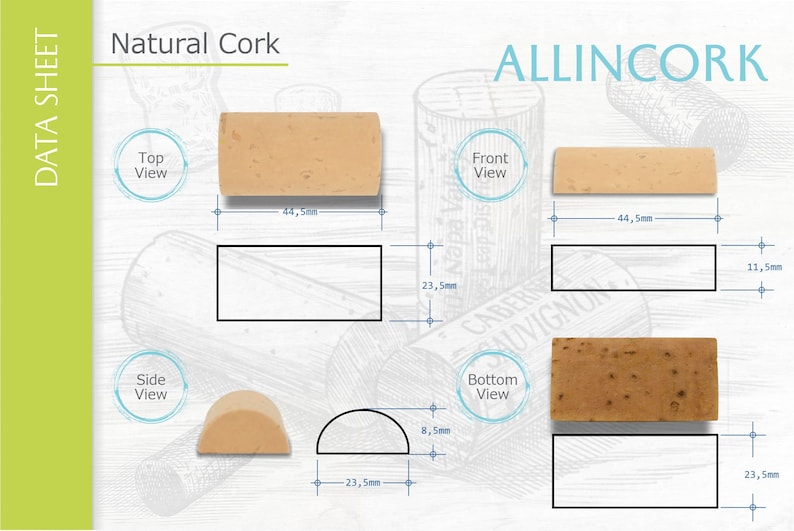 DATA SHEET

Natural Cork

ALLINCORK

Top View

44,5mm

23,5mm

Front View

44,5mm

11,5mm

Side View

8,5mm

23,5mm

Bottom View

23,5mm

CABERNET SAUVIGNON